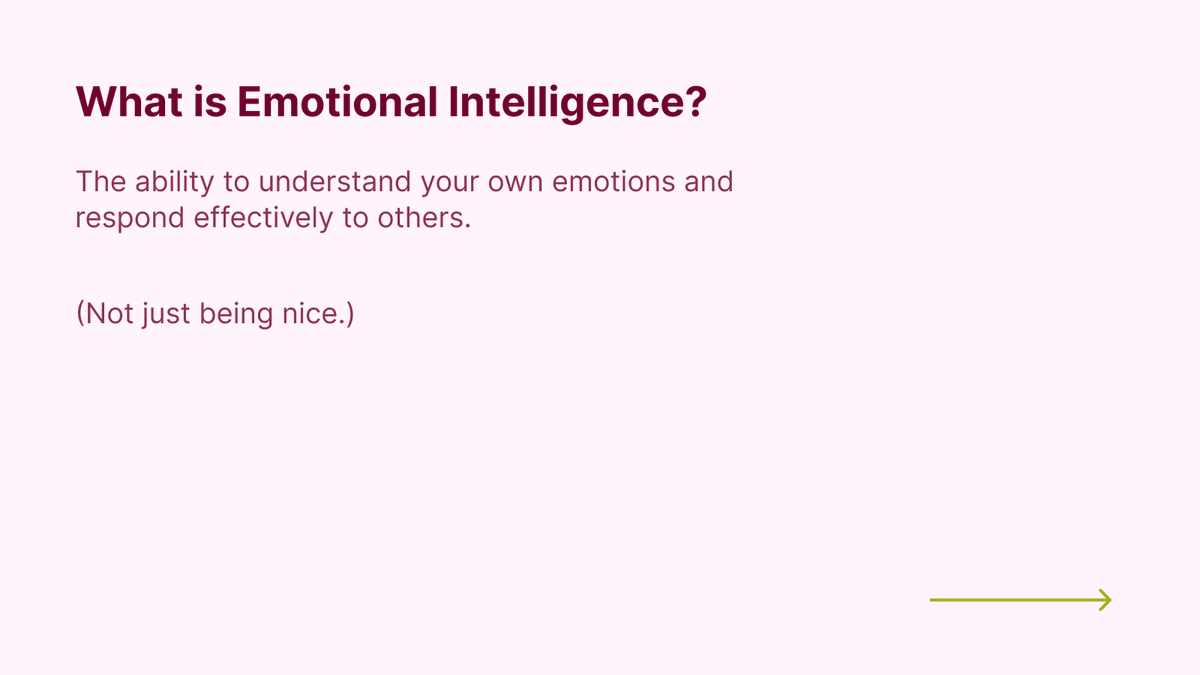 What is Emotional Intelligence?

The ability to understand your own emotions and respond effectively to others.

(Not just being nice.)